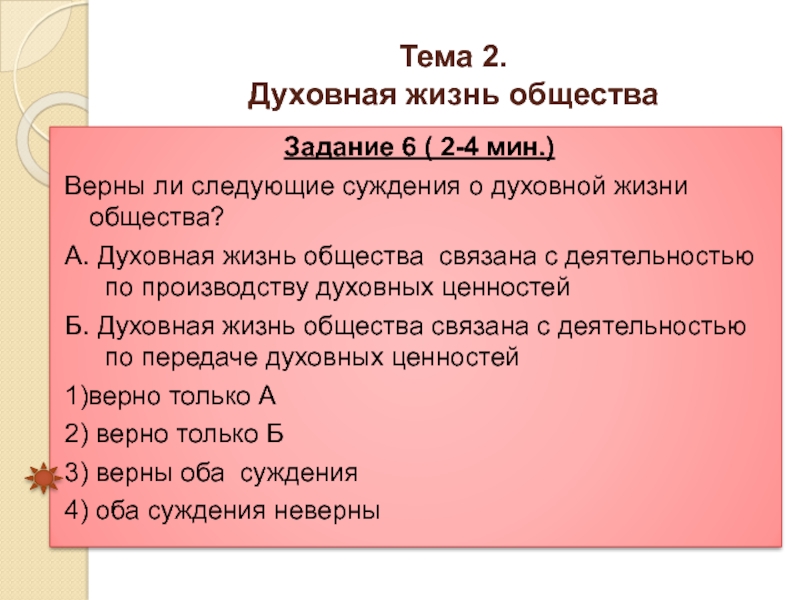 Тема 2.
Духовная жизнь общества

Задание 6 ( 2-4 мин.)

Верны ли следующие суждения о духовной жизни общества?

А. Духовная жизнь общества связана с деятельностью по производству духовных ценностей

Б. Духовная жизнь общества связана с деятельностью по передаче духовных ценностей

1)верно только А

2) верно только Б

3) верны оба суждения

4) оба суждения неверны